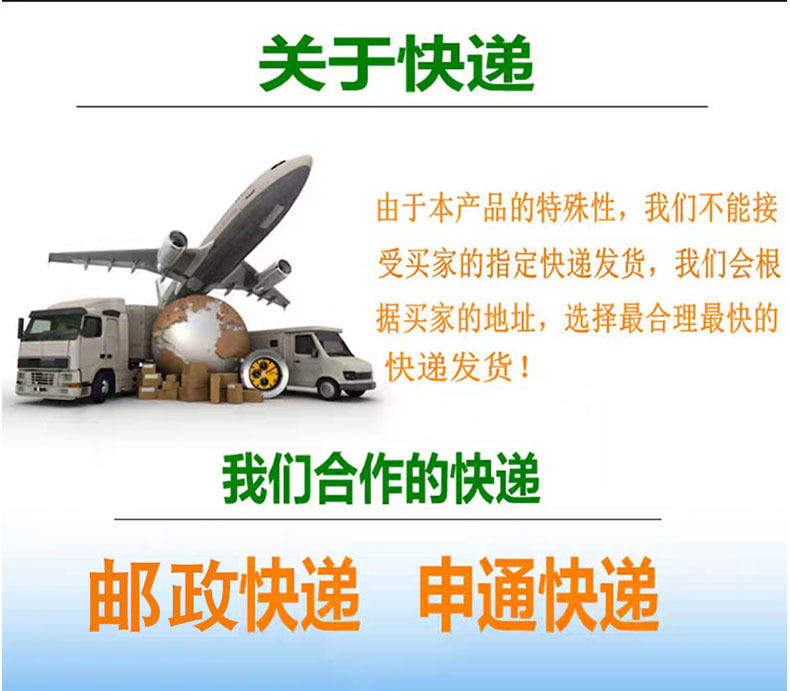 关于快递

由于本产品的特殊性，我们不能接受买家的指定快递发货，我们会根据买家的地址，选择最合理最快的快递发货！

我们合作的快递

邮政快递 申通快递